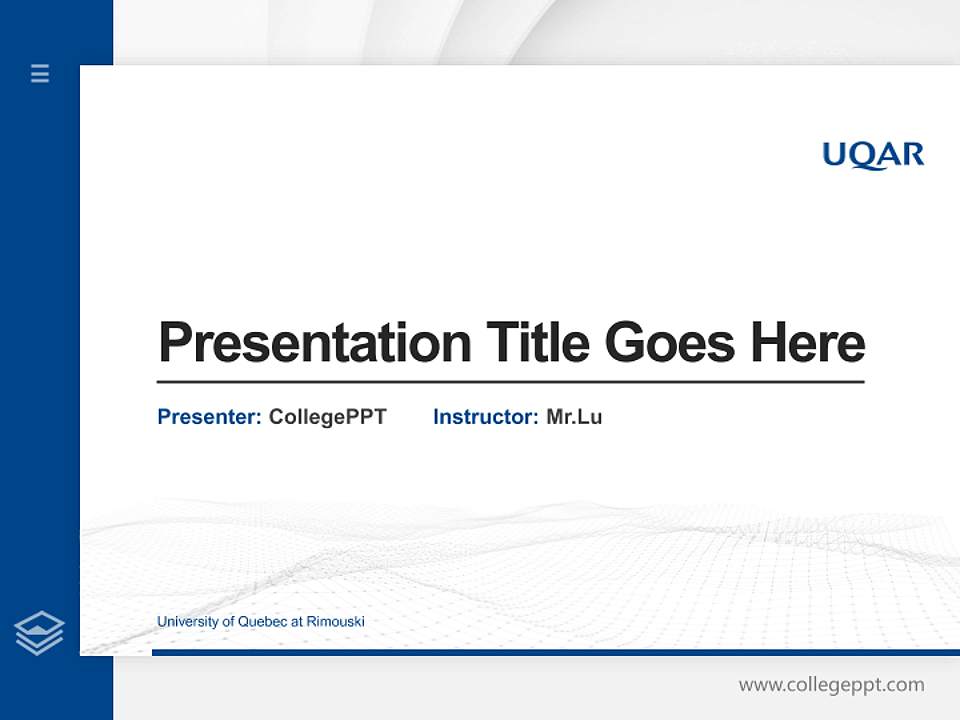 UQAR

Presentation Title Goes Here

Presenter: CollegePPT Instructor: Mr.Lu

University of Quebec at Rimouski

www.collegeppt.com